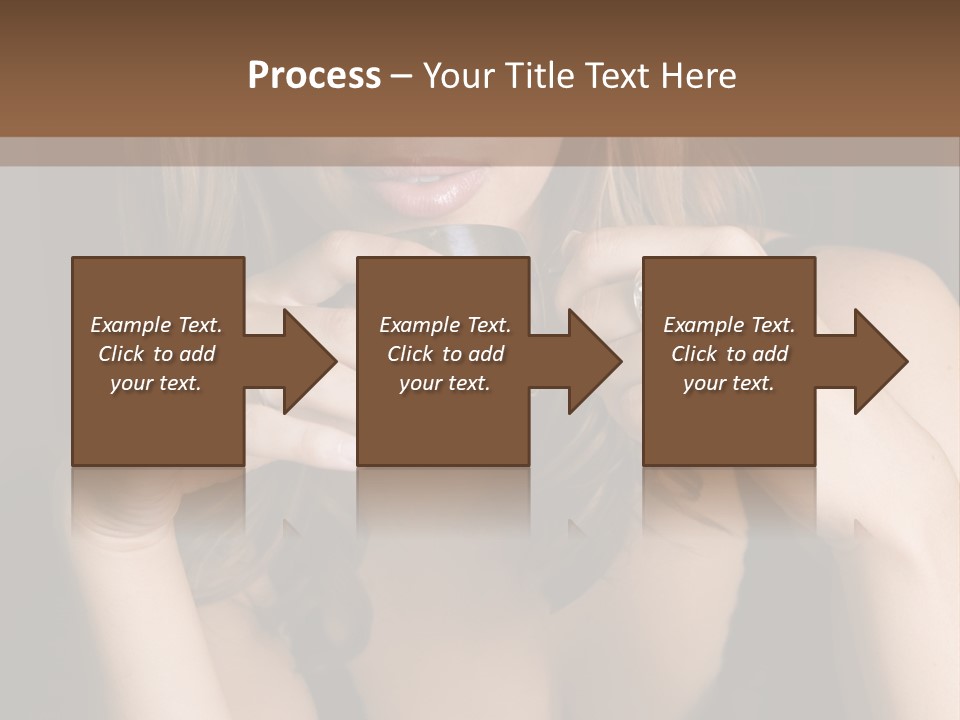 Process – Your Title Text Here

Example Text. Click to add your text.

Example Text. Click to add your text.

Example Text. Click to add your text.